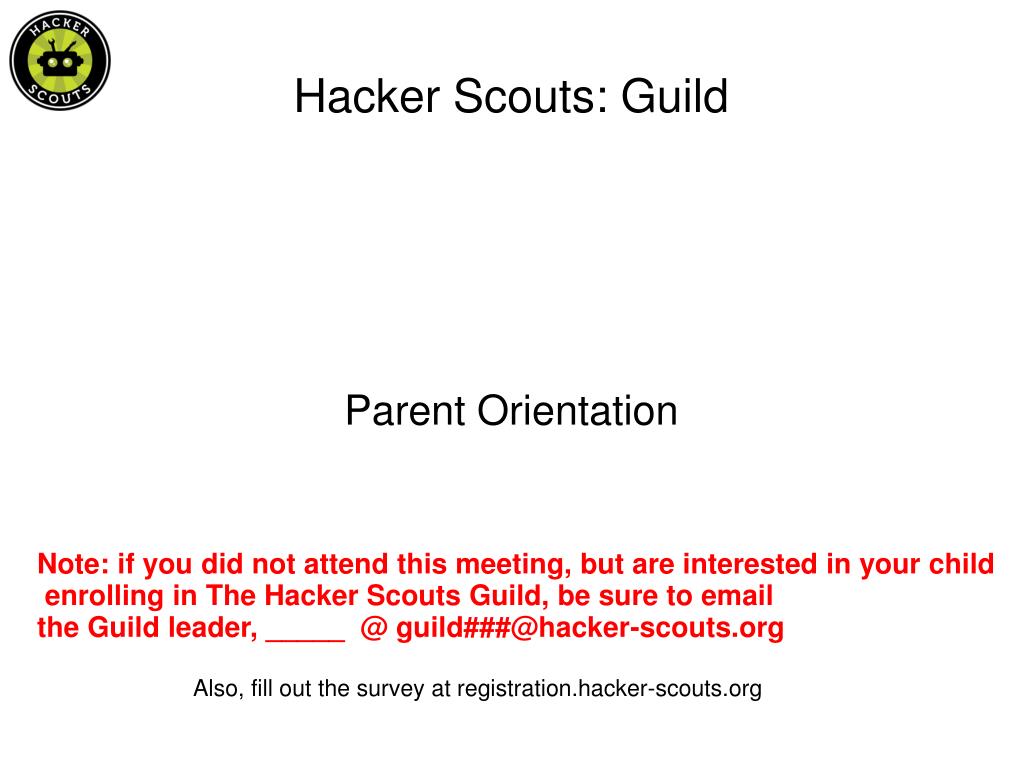 HACKER SCOUTS

Hacker Scouts: Guild

Parent Orientation

Note: if you did not attend this meeting, but are interested in your child enrolling in The Hacker Scouts Guild, be sure to email the Guild leader, _____ @ guild###@hacker-scouts.org

Also, fill out the survey at registration.hacker-scouts.org